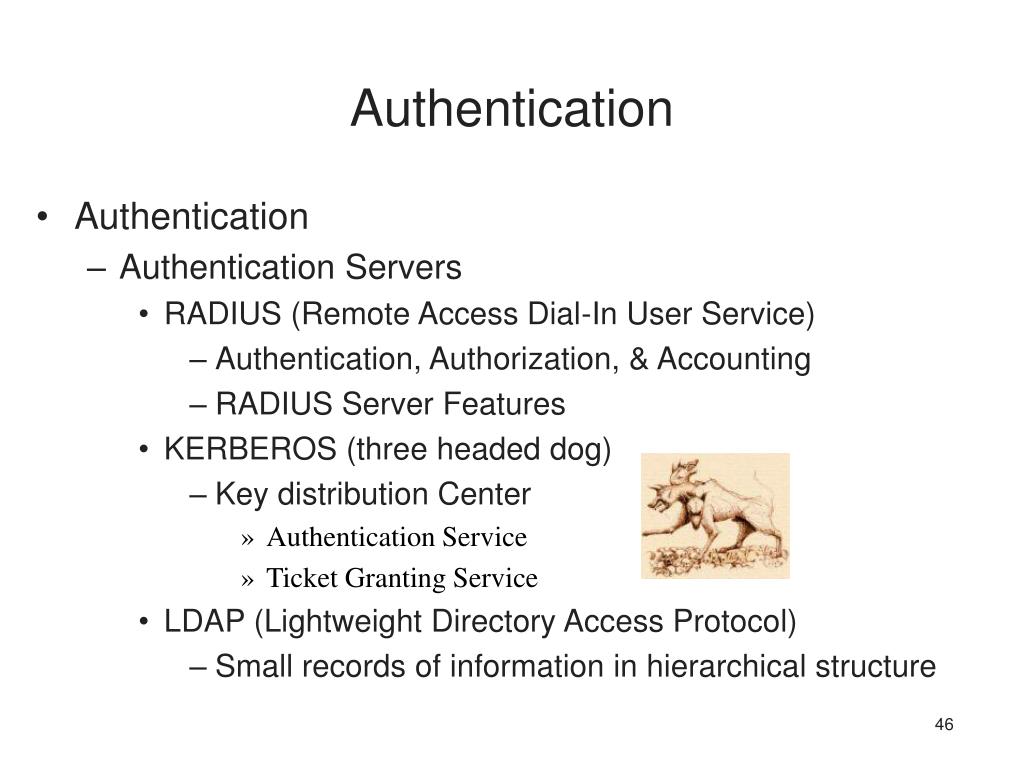 Authentication

• Authentication
– Authentication Servers
• RADIUS (Remote Access Dial-In User Service)
– Authentication, Authorization, & Accounting
– RADIUS Server Features
• KERBEROS (three headed dog)
– Key distribution Center
» Authentication Service
» Ticket Granting Service
• LDAP (Lightweight Directory Access Protocol)
– Small records of information in hierarchical structure

46